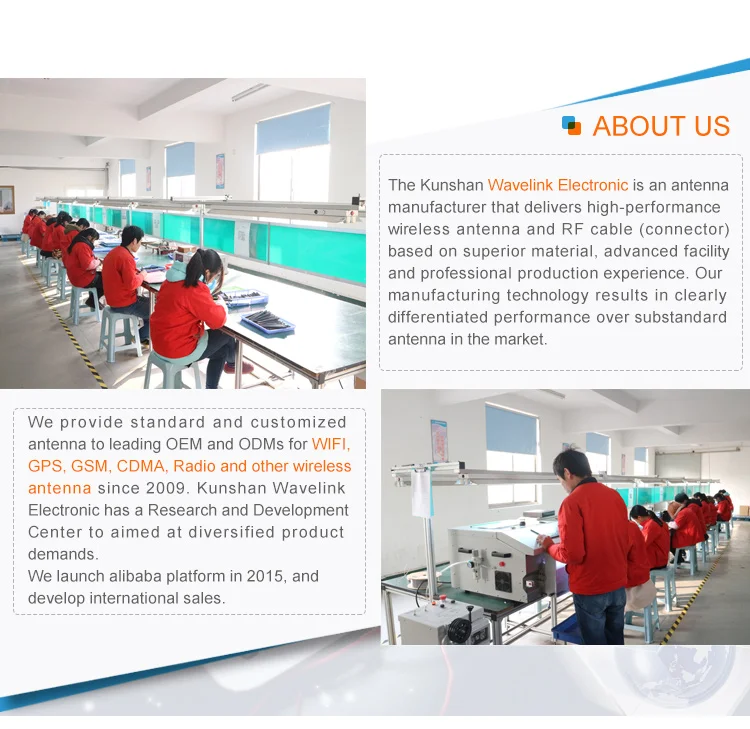 ABOUT US

The Kunshan Wavelink Electronic is an antenna manufacturer that delivers high-performance wireless antenna and RF cable (connector) based on superior material, advanced facility and professional production experience. Our manufacturing technology results in clearly differentiated performance over substandard antenna in the market.

We provide standard and customized antenna to leading OEM and ODMs for WIFI, GPS, GSM, CDMA, Radio and other wireless antenna since 2009. Kunshan Wavelink Electronic has a Research and Development Center to aimed at diversified product demands.
We launch alibaba platform in 2015, and develop international sales.